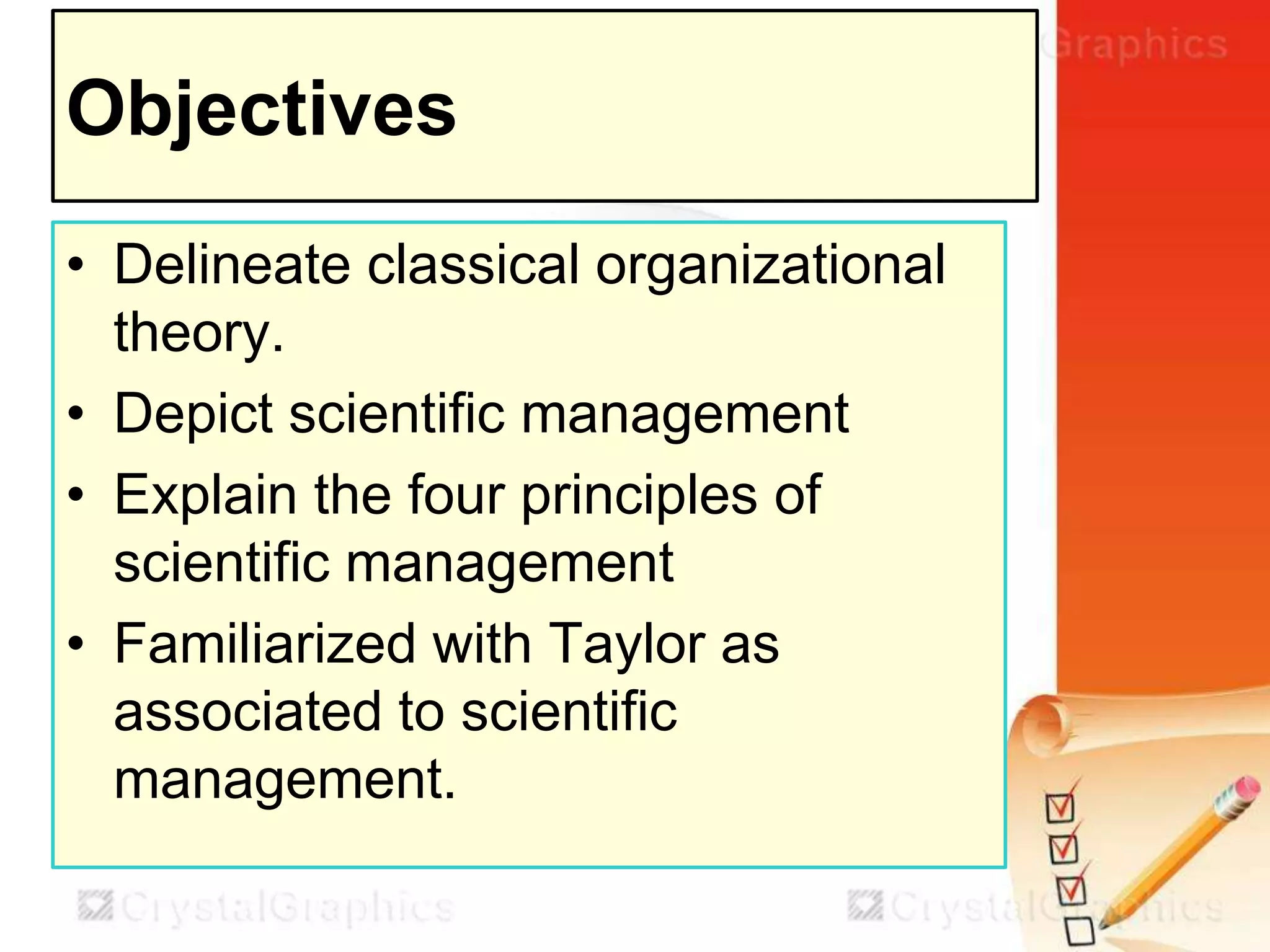 Graphics

Objectives

• Delineate classical organizational theory.
• Depict scientific management
• Explain the four principles of scientific management
• Familiarized with Taylor as associated to scientific management.

CrystalGraphics

CrystalGraphics